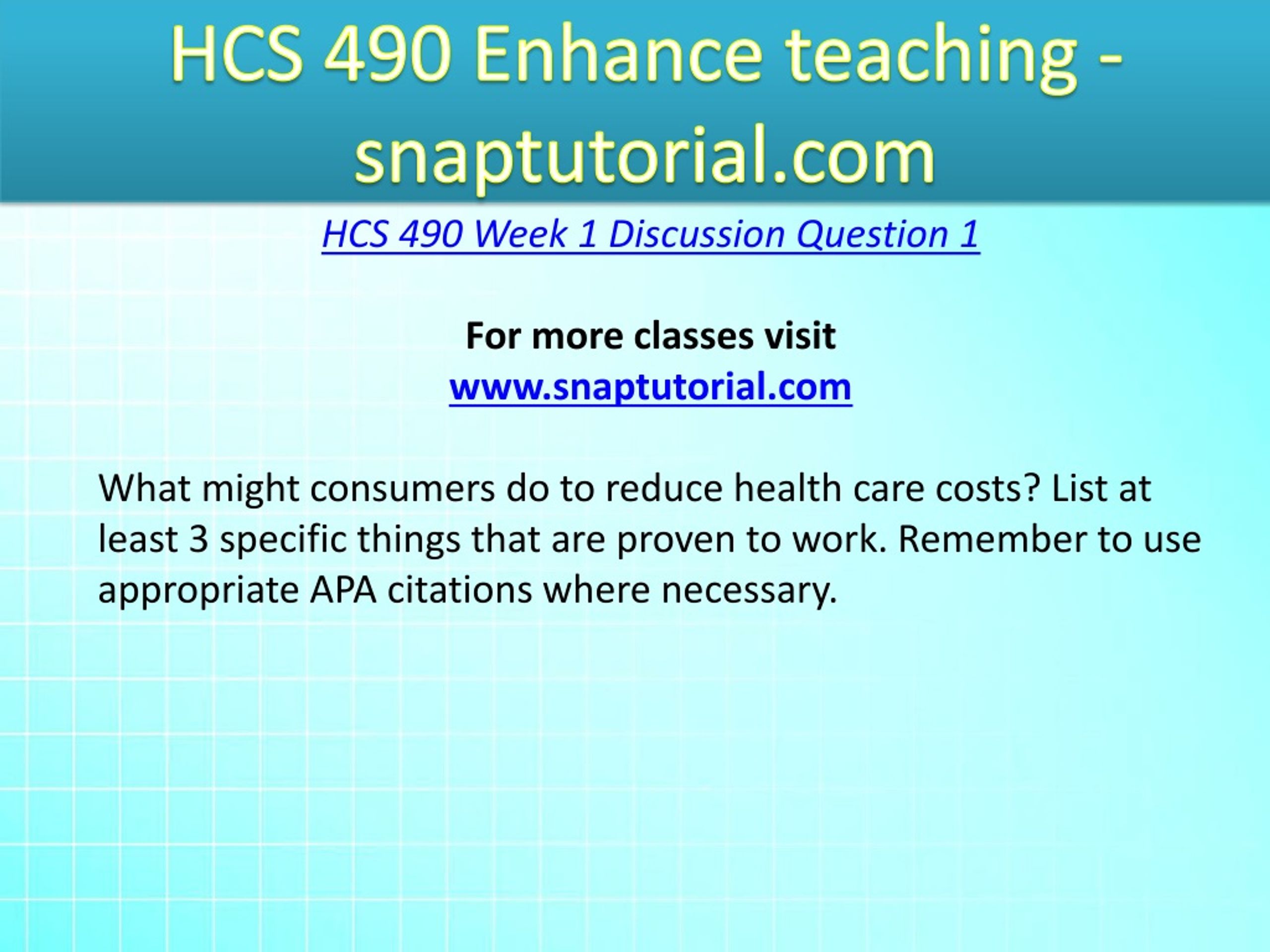 HCS 490 Enhance teaching - snaptutorial.com

HCS 490 Week 1 Discussion Question 1

For more classes visit
www.snaptutorial.com

What might consumers do to reduce health care costs? List at least 3 specific things that are proven to work. Remember to use appropriate APA citations where necessary.